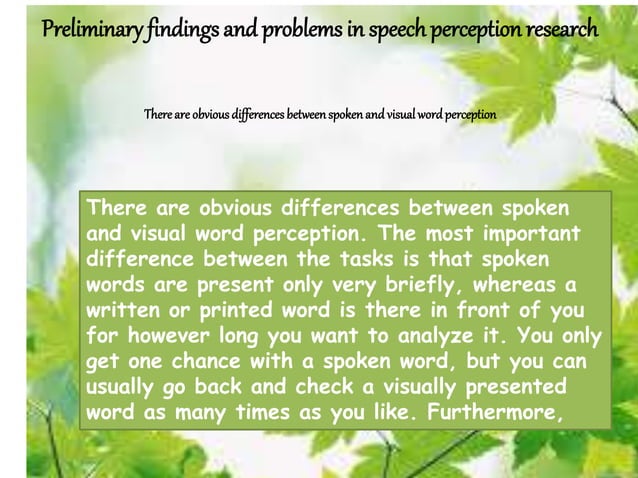 Preliminary findings and problems in speech perception research

There are obvious differences between spoken and visual word perception

There are obvious differences between spoken and visual word perception. The most important difference between the tasks is that spoken words are present only very briefly, whereas a written or printed word is there in front of you for however long you want to analyze it. You only get one chance with a spoken word, but you can usually go back and check a visually presented word as many times as you like. Furthermore,